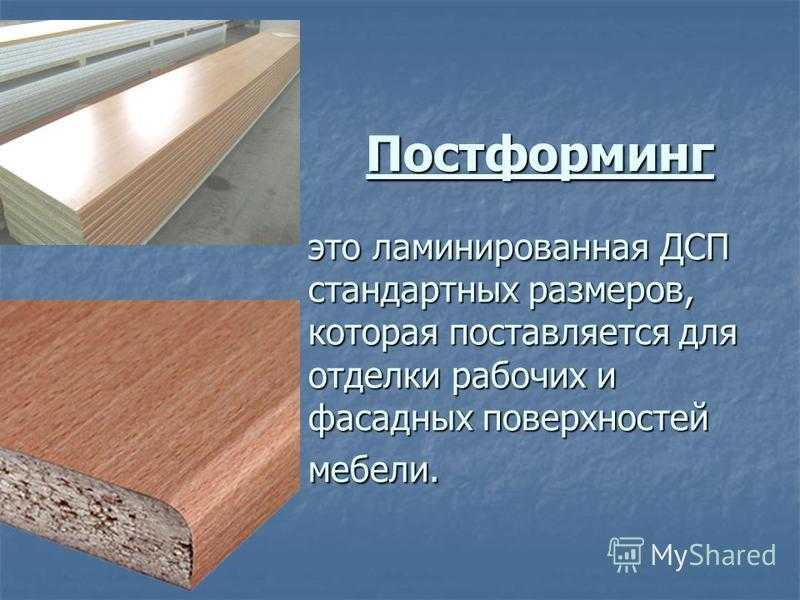 Постформинг

это ламинированная ДСП стандартных размеров, которая поставляется для отделки рабочих и фасадных поверхностей мебели.

MyShared